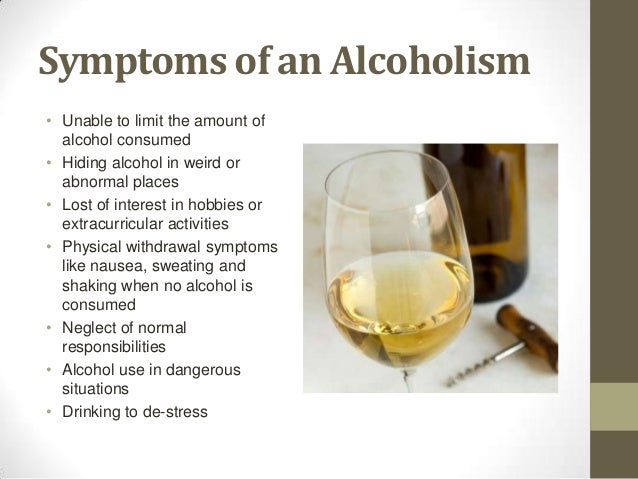 Symptoms of an Alcoholism

• Unable to limit the amount of alcohol consumed
• Hiding alcohol in weird or abnormal places
• Lost of interest in hobbies or extracurricular activities
• Physical withdrawal symptoms like nausea, sweating and shaking when no alcohol is consumed
• Neglect of normal responsibilities
• Alcohol use in dangerous situations
• Drinking to de-stress